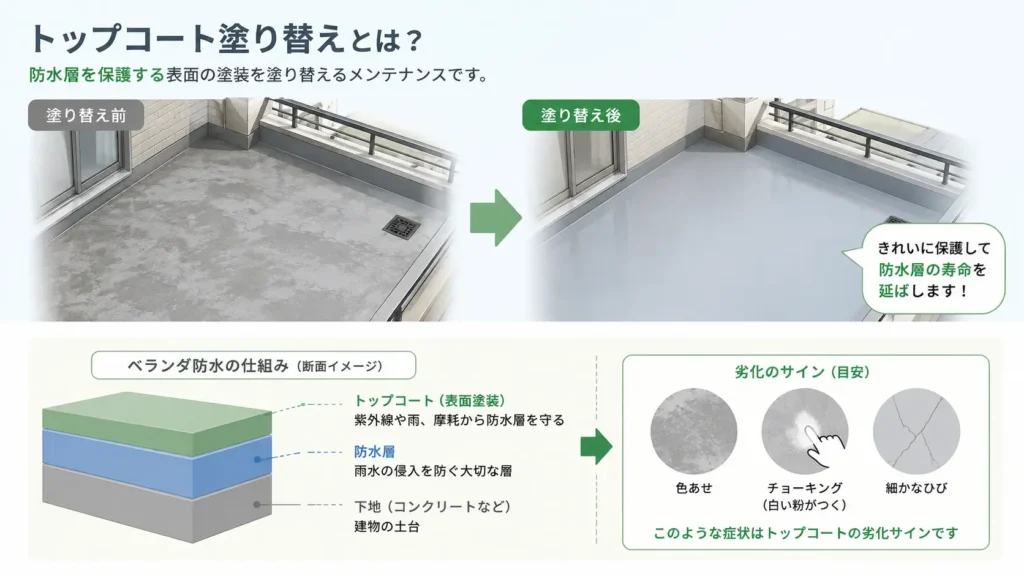 トップコート塗り替えとは？

防水層を保護する表面の塗装を塗り替えるメンテナンスです。

塗り替え前

塗り替え後

きれいに保護して防水層の寿命を延ばします！

ベランダ防水の仕組み（断面イメージ）

トップコート（表面塗装）
紫外線や雨、摩耗から防水層を守る

防水層
雨水の侵入を防ぐ大切な層

下地（コンクリートなど）
建物の土台

劣化のサイン（目安）

色あせ

チョーキング
（白い粉がつく）

細かなひび

このような症状はトップコートの劣化サインです